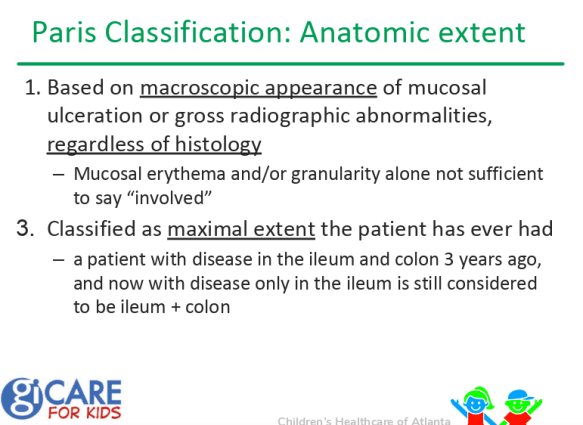 Paris Classification: Anatomic extent

1. Based on macroscopic appearance of mucosal ulceration or gross radiographic abnormalities, regardless of histology

– Mucosal erythema and/or granularity alone not sufficient to say “involved”

3. Classified as maximal extent the patient has ever had

– a patient with disease in the ileum and colon 3 years ago, and now with disease only in the ileum is still considered to be ileum + colon

gi CARE FOR KIDS

Children's Healthcare of Atlanta